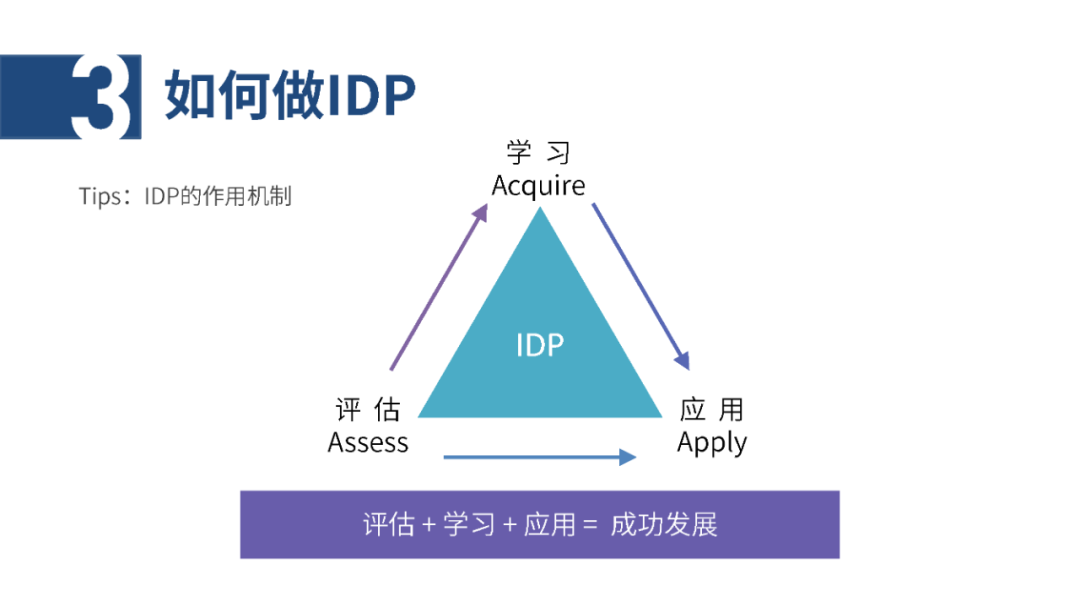 3 如何做IDP

Tips：IDP的作用机制

学 习
Acquire

IDP

评 估
Assess

应 用
Apply

评估 + 学习 + 应用 = 成功发展